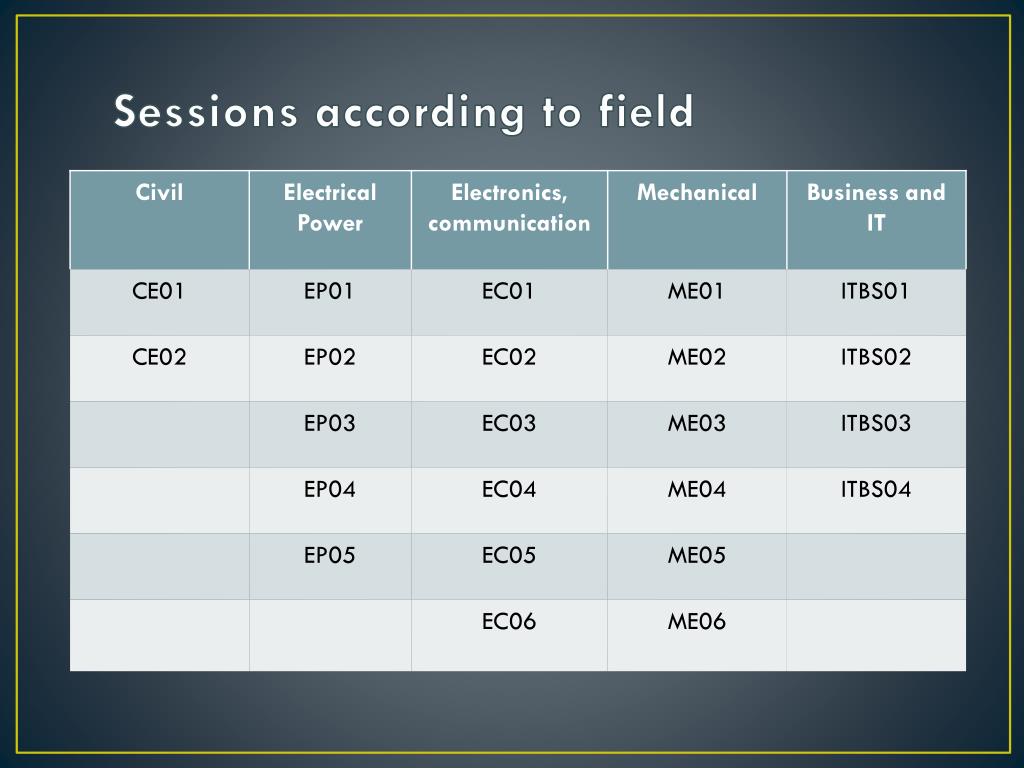 Sessions according to field

| Civil | Electrical Power | Electronics, communication | Mechanical | Business and IT |
|---|---|---|---|---|
| CE01 | EP01 | EC01 | ME01 | ITBS01 |
| CE02 | EP02 | EC02 | ME02 | ITBS02 |
| | EP03 | EC03 | ME03 | ITBS03 |
| | EP04 | EC04 | ME04 | ITBS04 |
| | EP05 | EC05 | ME05 | |
| | | EC06 | ME06 | |